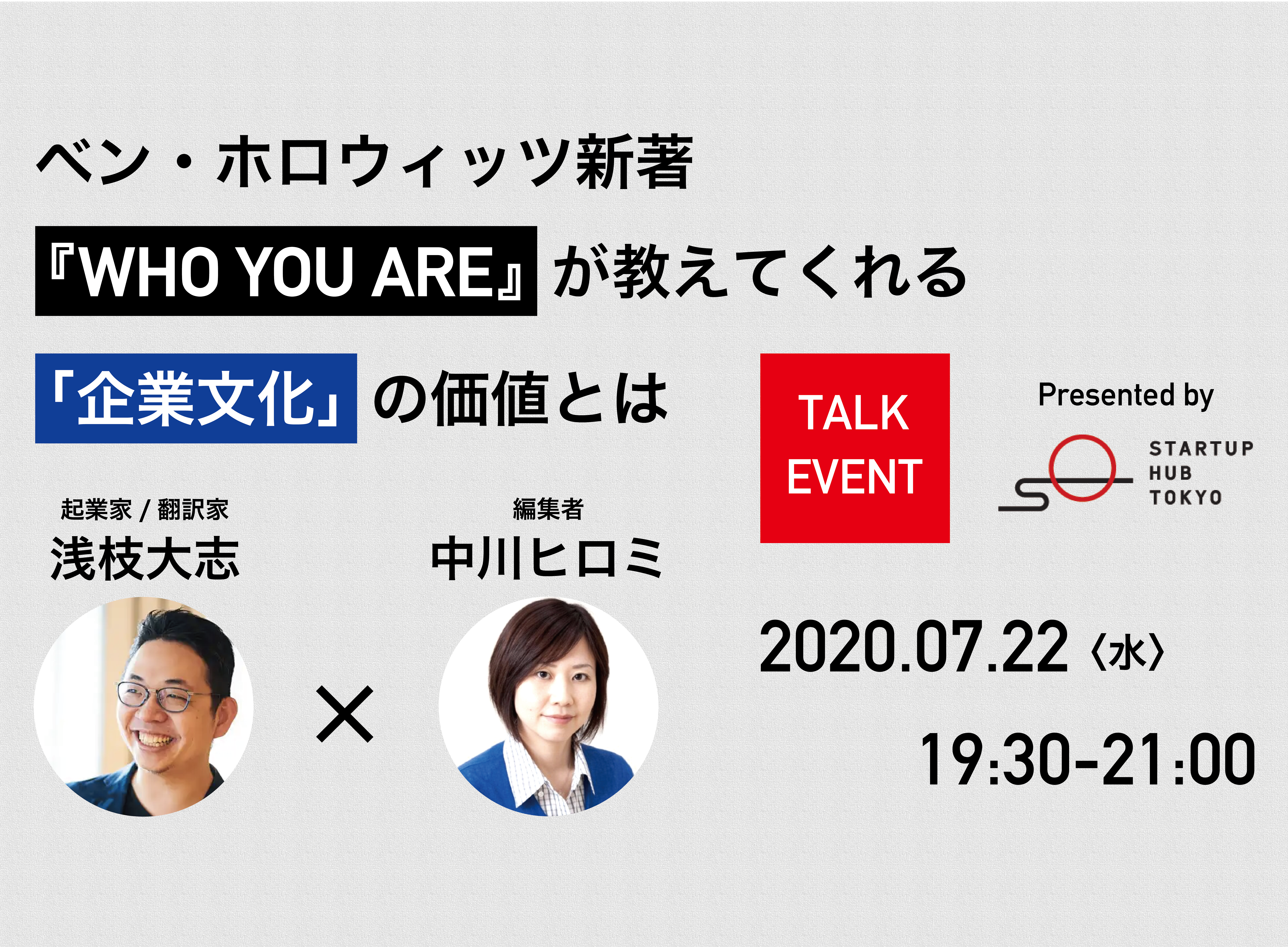 ベン・ホロウィッツ新著

『WHO YOU ARE』が教えてくれる

「企業文化」の価値とは

TALK EVENT

Presented by

STARTUP HUB TOKYO

起業家 / 翻訳家
浅枝大志

×

編集者
中川ヒロミ

2020.07.22〈水〉
19:30-21:00